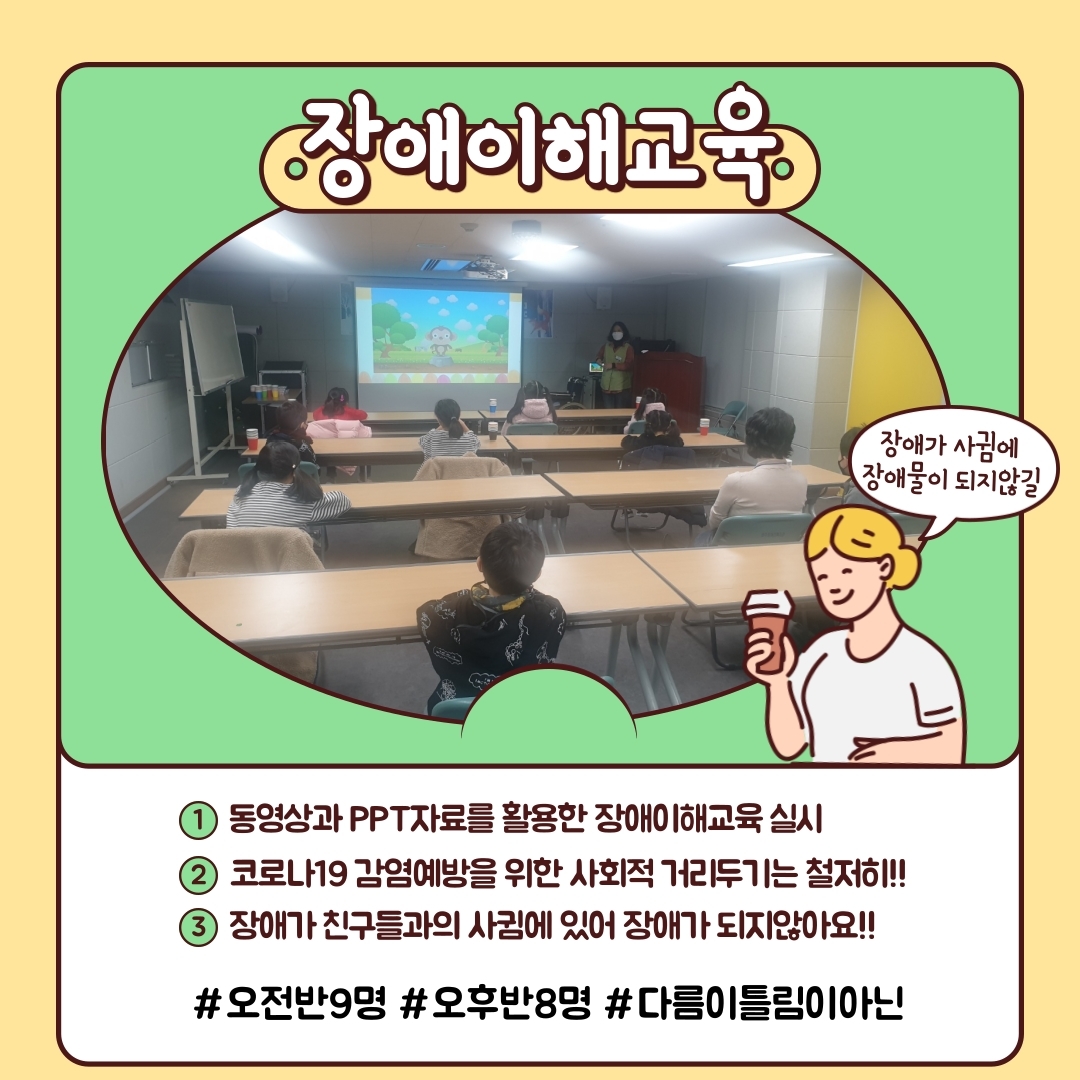 장애이해교육

장애가 사귐에 장애물이 되지않길

① 동영상과 PPT자료를 활용한 장애이해교육 실시

② 코로나19 감염예방을 위한 사회적 거리두기는 철저히!!

③ 장애가 친구들과의 사귐에 있어 장애가 되지않아요!!

#오전반9명 #오후반8명 #다름이틀림이아닌